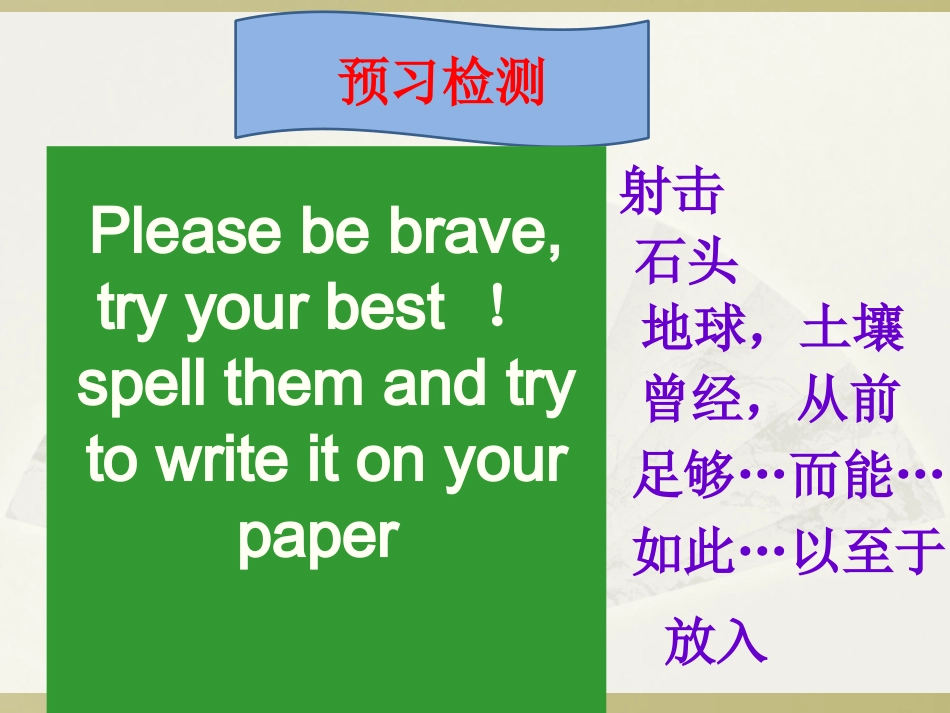 预习检测

Please be brave, try your best ！ spell them and try to write it on your paper

射击
石头
地球，土壤
曾经，从前
足够…而能…
如此…以至于
放入